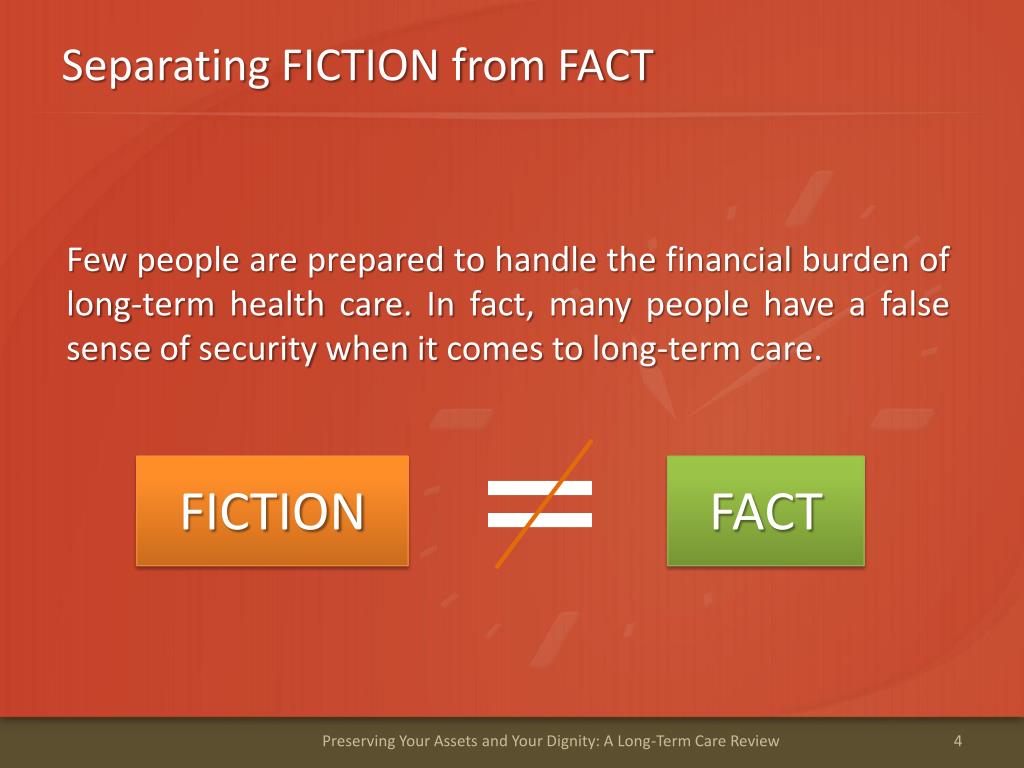 Separating FICTION from FACT

Few people are prepared to handle the financial burden of long-term health care. In fact, many people have a false sense of security when it comes to long-term care.

FICTION $\neq$ FACT

Preserving Your Assets and Your Dignity: A Long-Term Care Review

4